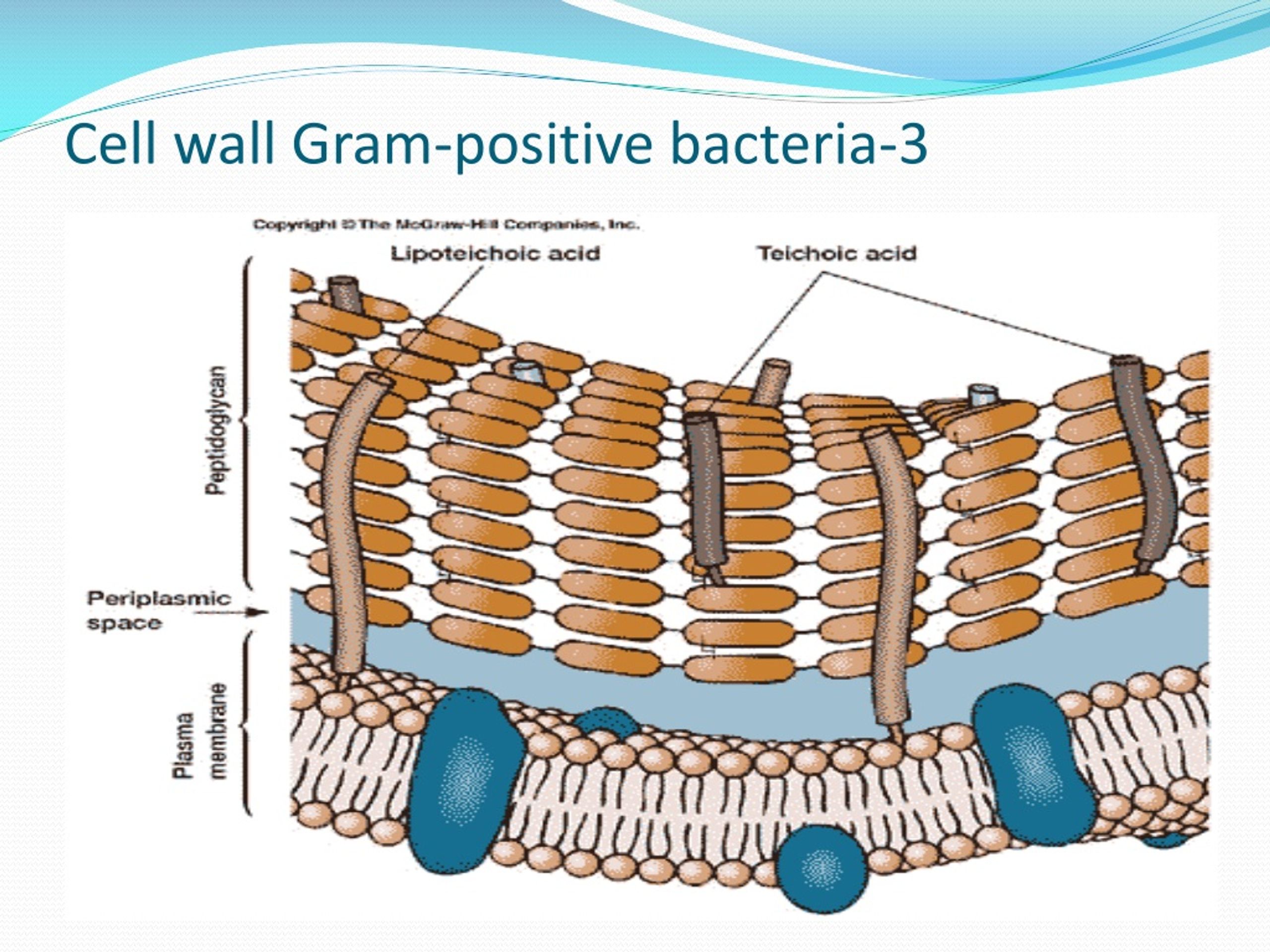 Cell wall Gram-positive bacteria-3

Copyright © The McGraw-Hill Companies, Inc.

Lipoteichoic acid

Teichoic acid

Peptidoglycan

Periplasmic space

Plasma membrane